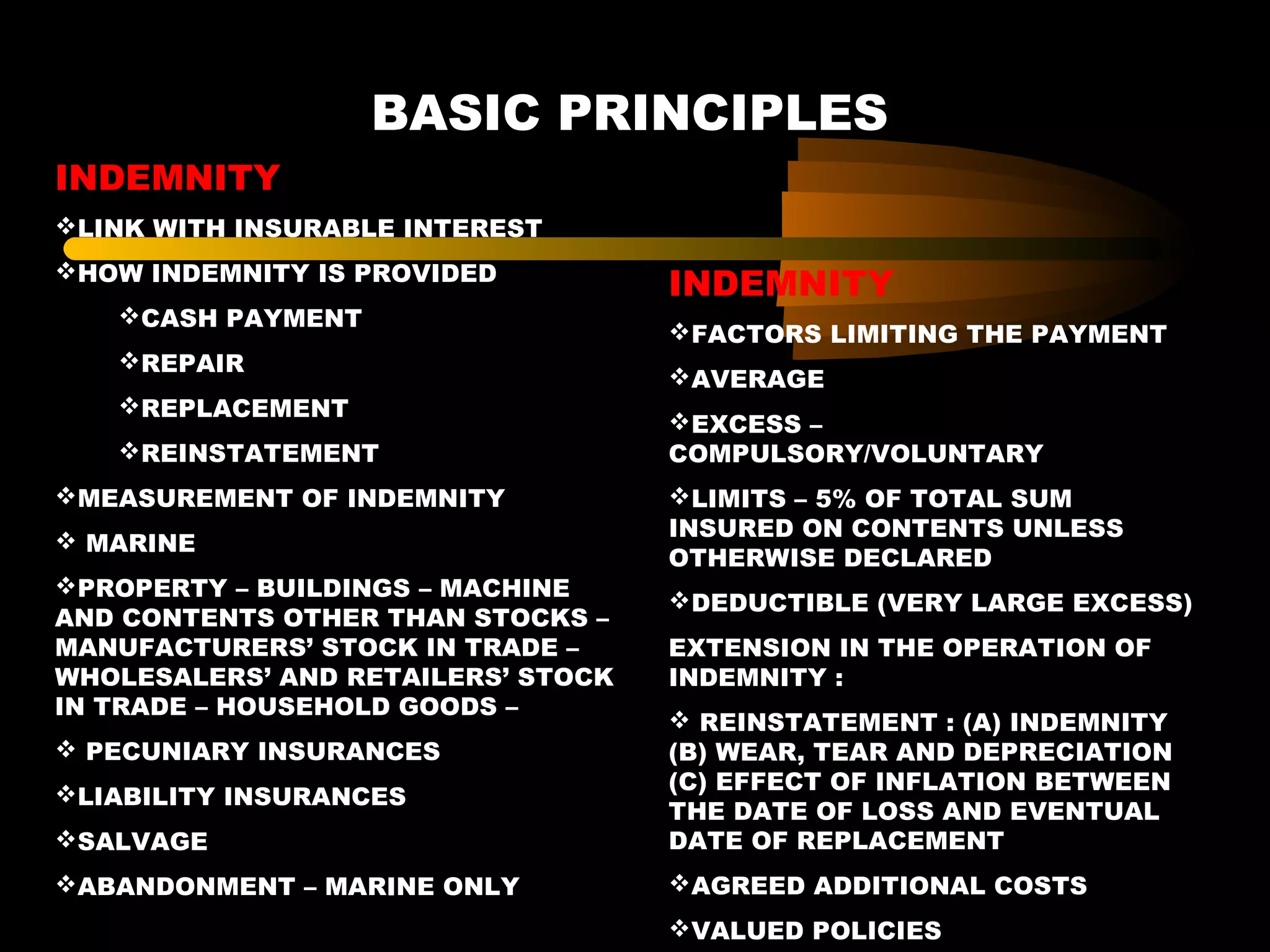 BASIC PRINCIPLES

INDEMNITY

❖LINK WITH INSURABLE INTEREST

❖HOW INDEMNITY IS PROVIDED

❖CASH PAYMENT

❖REPAIR

❖REPLACEMENT

❖REINSTATEMENT

❖MEASUREMENT OF INDEMNITY

❖ MARINE

❖PROPERTY – BUILDINGS – MACHINE AND CONTENTS OTHER THAN STOCKS – MANUFACTURERS' STOCK IN TRADE – WHOLESALERS' AND RETAILERS' STOCK IN TRADE – HOUSEHOLD GOODS –

❖ PECUNIARY INSURANCES

❖LIABILITY INSURANCES

❖SALVAGE

❖ABANDONMENT – MARINE ONLY

INDEMNITY

❖FACTORS LIMITING THE PAYMENT

❖AVERAGE

❖EXCESS – COMPULSORY/VOLUNTARY

❖LIMITS – 5% OF TOTAL SUM INSURED ON CONTENTS UNLESS OTHERWISE DECLARED

❖DEDUCTIBLE (VERY LARGE EXCESS)

EXTENSION IN THE OPERATION OF INDEMNITY :

❖ REINSTATEMENT : (A) INDEMNITY (B) WEAR, TEAR AND DEPRECIATION (C) EFFECT OF INFLATION BETWEEN THE DATE OF LOSS AND EVENTUAL DATE OF REPLACEMENT

❖AGREED ADDITIONAL COSTS

❖VALUED POLICIES